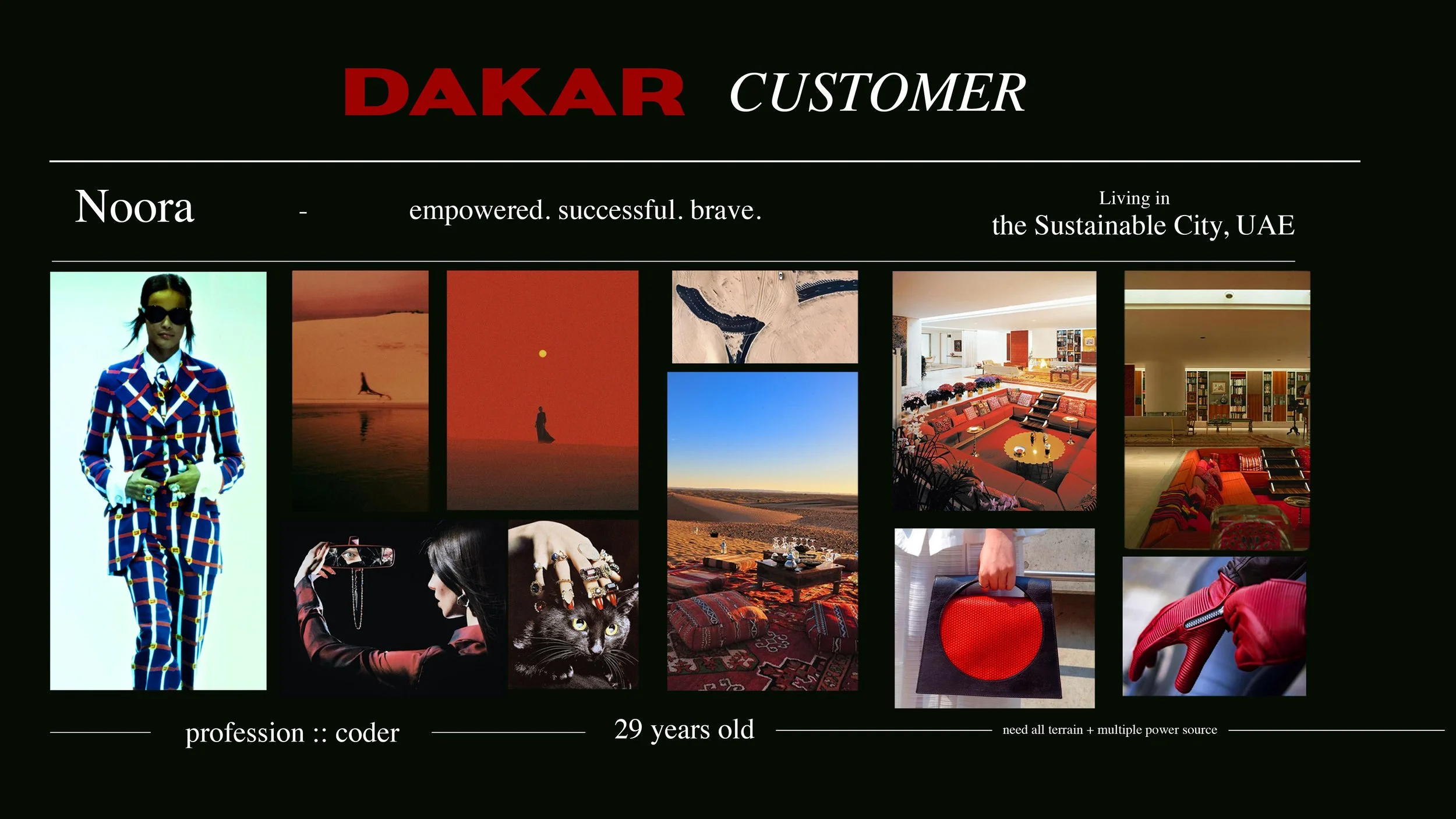 DAKAR CUSTOMER

Noora - empowered. successful. brave.

Living in
the Sustainable City, UAE

profession :: coder

29 years old

need all terrain + multiple power source